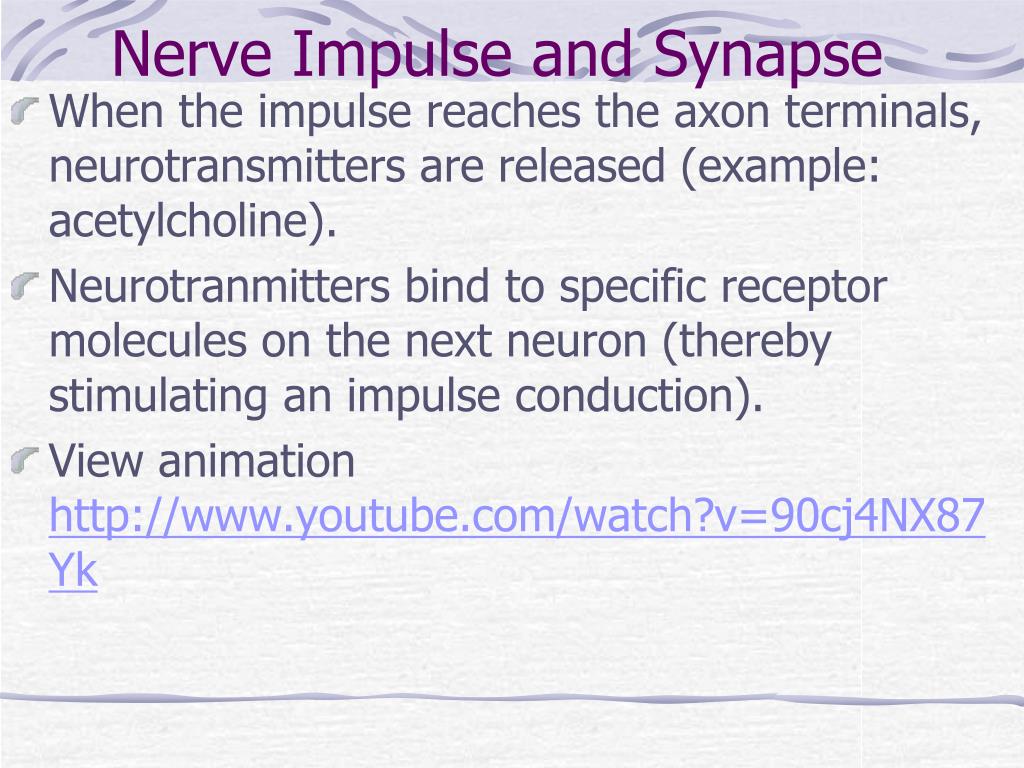 Nerve Impulse and Synapse

When the impulse reaches the axon terminals, neurotransmitters are released (example: acetylcholine).

Neurotranmitters bind to specific receptor molecules on the next neuron (thereby stimulating an impulse conduction).

View animation http://www.youtube.com/watch?v=90cj4NX87Yk